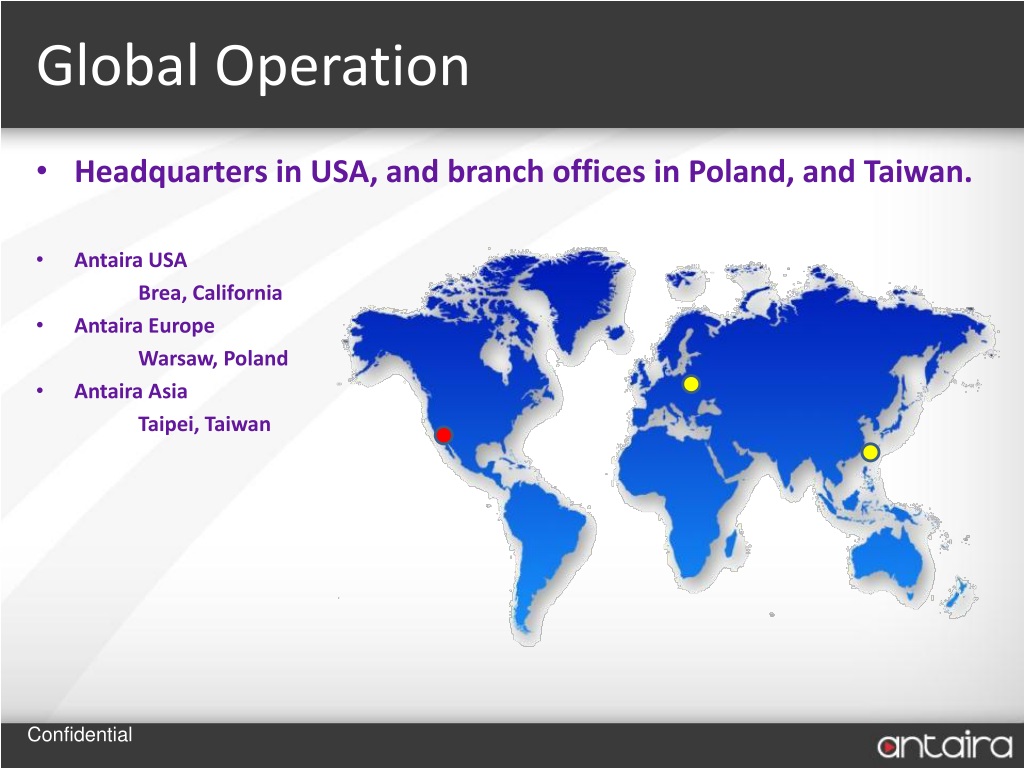 Global Operation

• Headquarters in USA, and branch offices in Poland, and Taiwan.

• Antaira USA
Brea, California
• Antaira Europe
Warsaw, Poland
• Antaira Asia
Taipei, Taiwan

Confidential

antaira